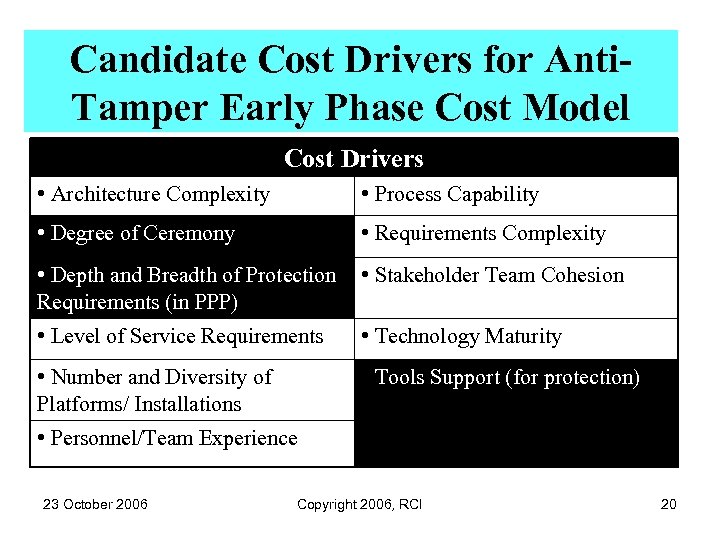 Candidate Cost Drivers for Anti-Tamper Early Phase Cost Model

| Cost Drivers | |
|---|---|
| • Architecture Complexity | • Process Capability |
| • Degree of Ceremony | • Requirements Complexity |
| • Depth and Breadth of Protection Requirements (in PPP) | • Stakeholder Team Cohesion |
| • Level of Service Requirements | • Technology Maturity |
| • Number and Diversity of Platforms/ Installations | Tools Support (for protection) |
| • Personnel/Team Experience | |

23 October 2006

Copyright 2006, RCI

20